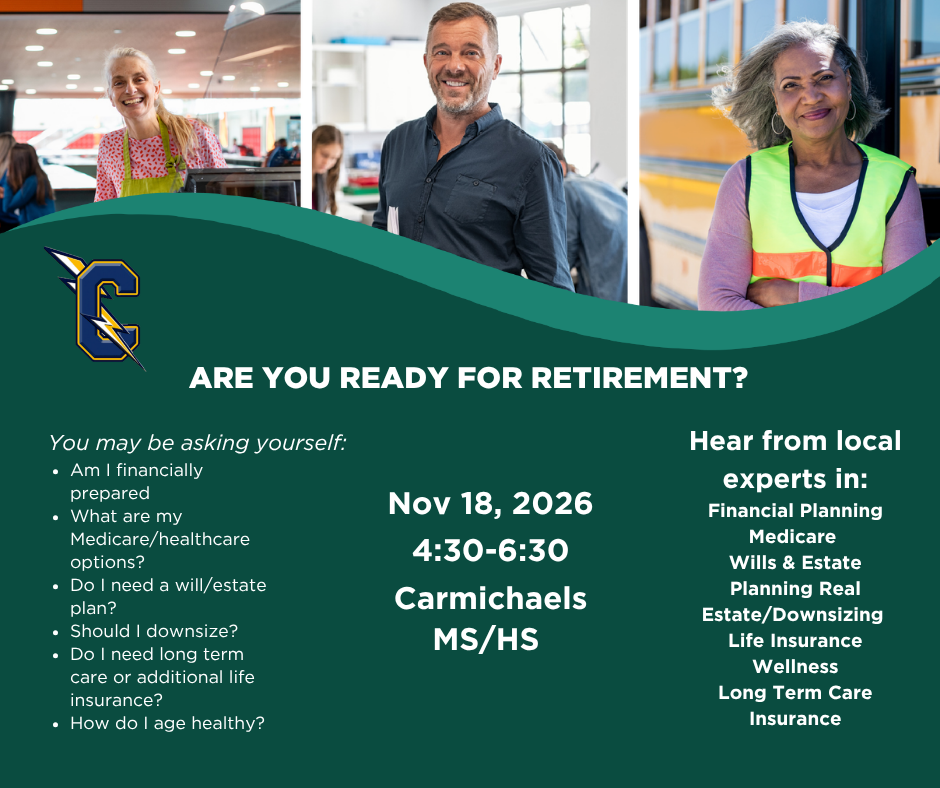 ARE YOU READY FOR RETIREMENT?

You may be asking yourself:
• Am I financially prepared
• What are my Medicare/healthcare options?
• Do I need a will/estate plan?
• Should I downsize?
• Do I need long term care or additional life insurance?
• How do I age healthy?

Nov 18, 2026
4:30-6:30
Carmichaels MS/HS

Hear from local experts in:
Financial Planning
Medicare
Wills & Estate
Planning Real
Estate/Downsizing
Life Insurance
Wellness
Long Term Care
Insurance